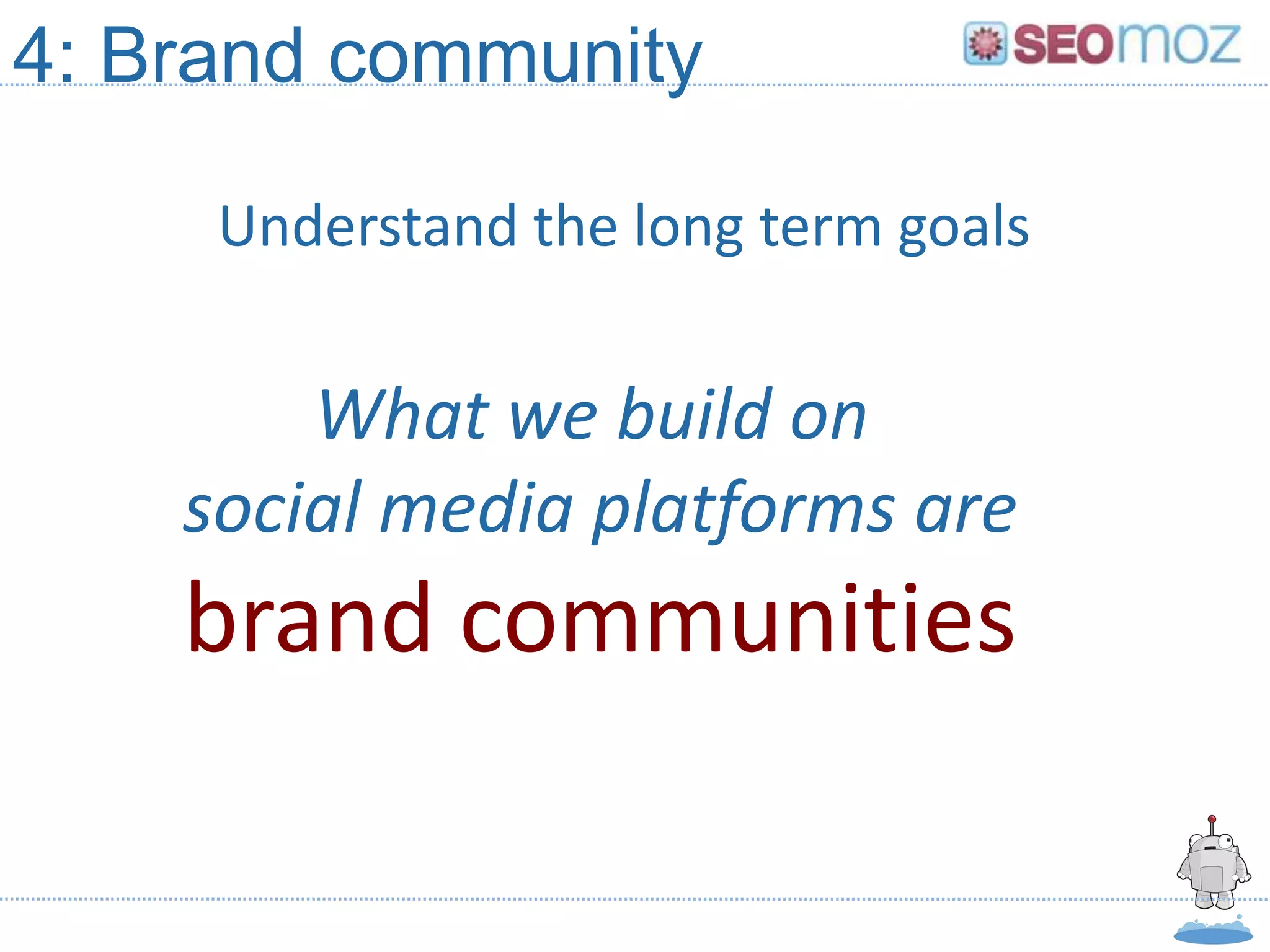 4: Brand community

SEOmoz

Understand the long term goals

What we build on social media platforms are brand communities